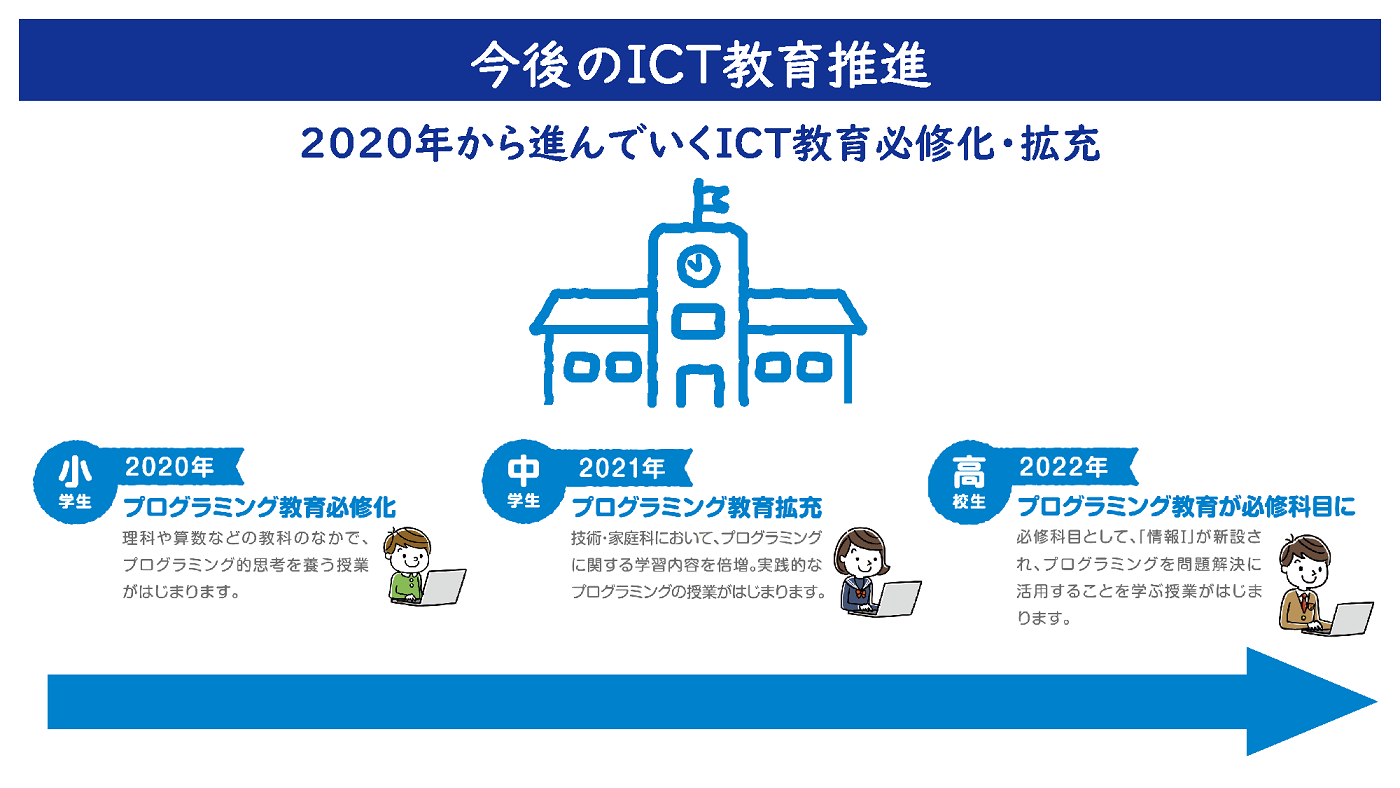 今後のICT教育推進

2020年から進んでいくICT教育必修化・拡充

小学生

2020年

プログラミング教育必修化

理科や算数などの教科のなかで、プログラミング的思考を養う授業がはじまります。

中学生

2021年

プログラミング教育拡充

技術・家庭科において、プログラミングに関する学習内容を倍増。実践的なプログラミングの授業がはじまります。

高校生

2022年

プログラミング教育が必修科目に

必修科目として、「情報I」が新設され、プログラミングを問題解決に活用することを学ぶ授業がはじまります。